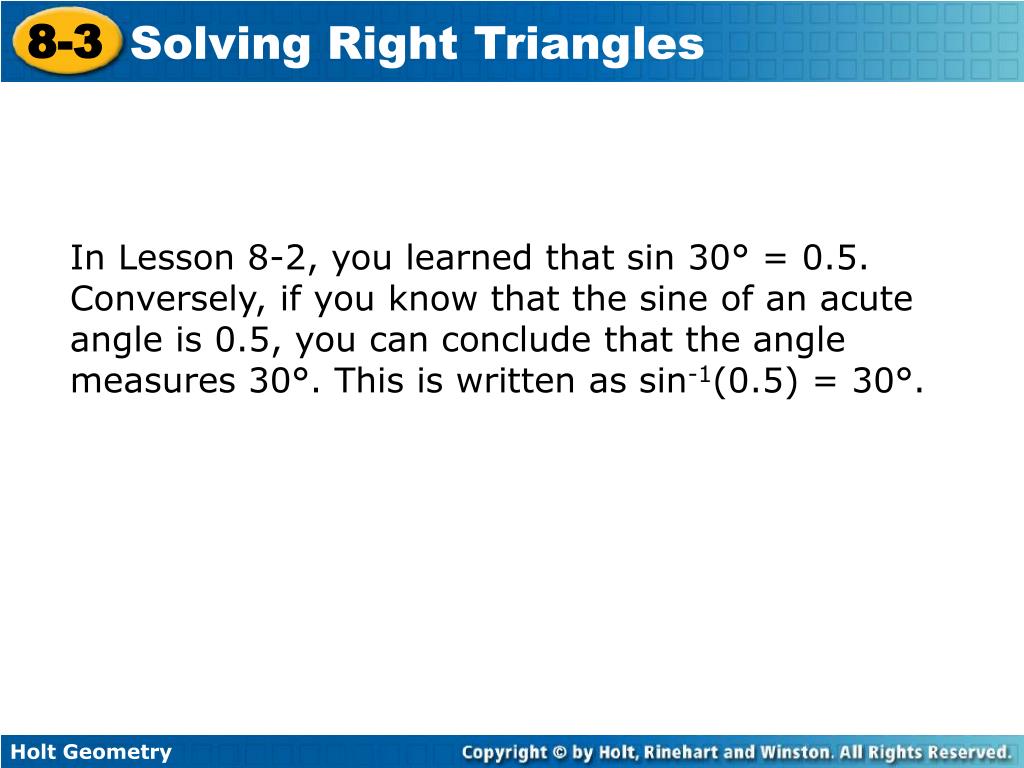 8-3 Solving Right Triangles

In Lesson 8-2, you learned that $\sin 30° = 0.5$. Conversely, if you know that the sine of an acute angle is 0.5, you can conclude that the angle measures 30°. This is written as $\sin^{-1}(0.5) = 30°$.

Holt Geometry

Copyright © by Holt, Rinehart and Winston. All Rights Reserved.